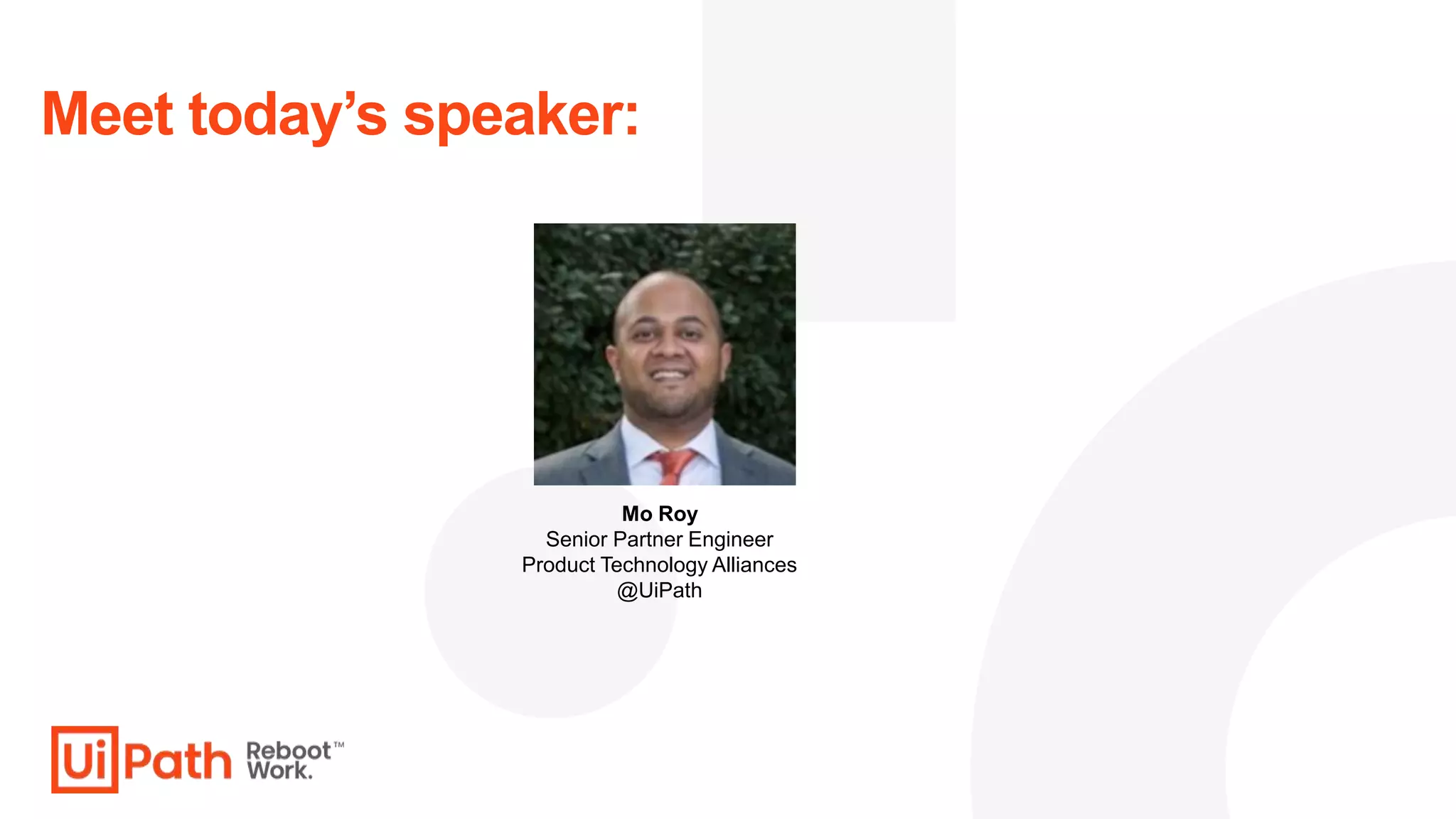 Meet today's speaker:

Mo Roy
Senior Partner Engineer
Product Technology Alliances
@UiPath

UiPath Reboot™ Work.